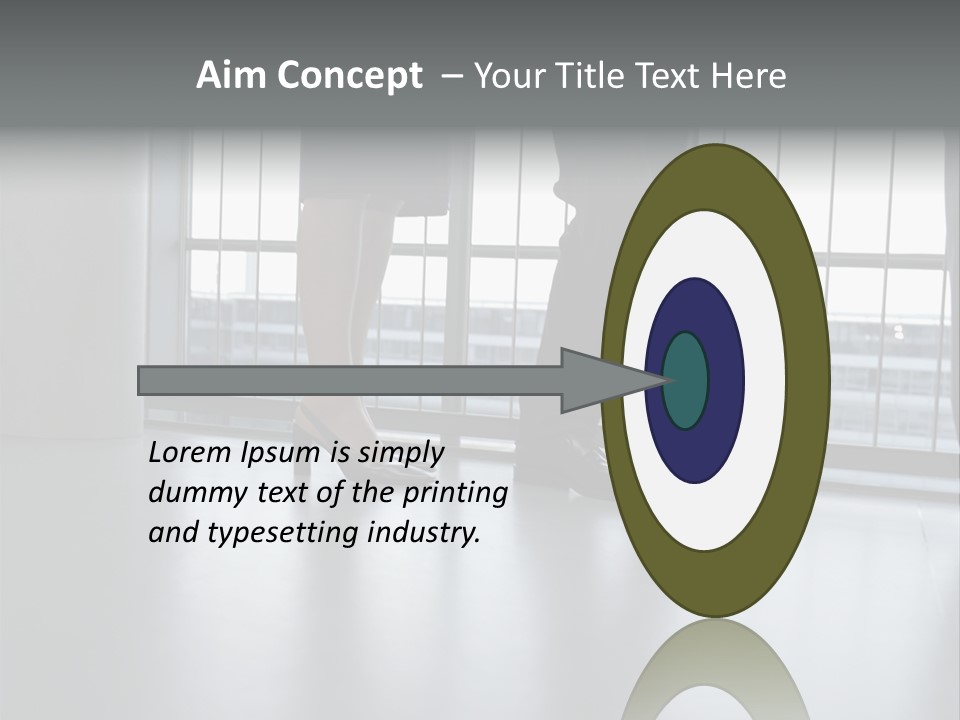 Aim Concept – Your Title Text Here

Lorem Ipsum is simply dummy text of the printing and typesetting industry.